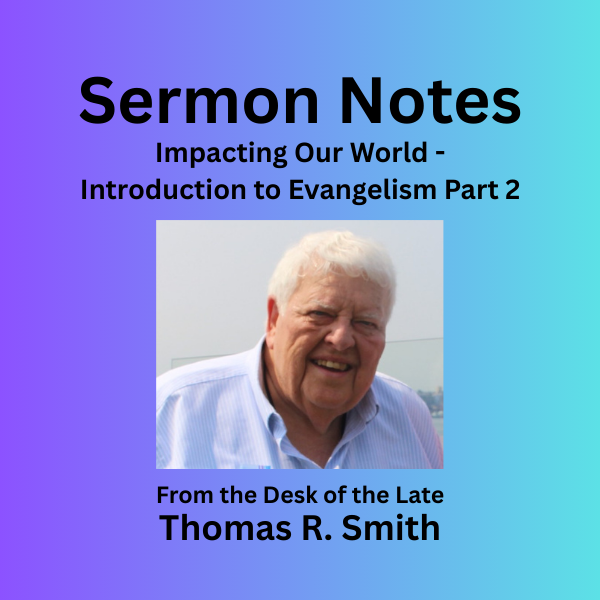 Sermon Notes

Impacting Our World - Introduction to Evangelism Part 2

From the Desk of the Late

Thomas R. Smith